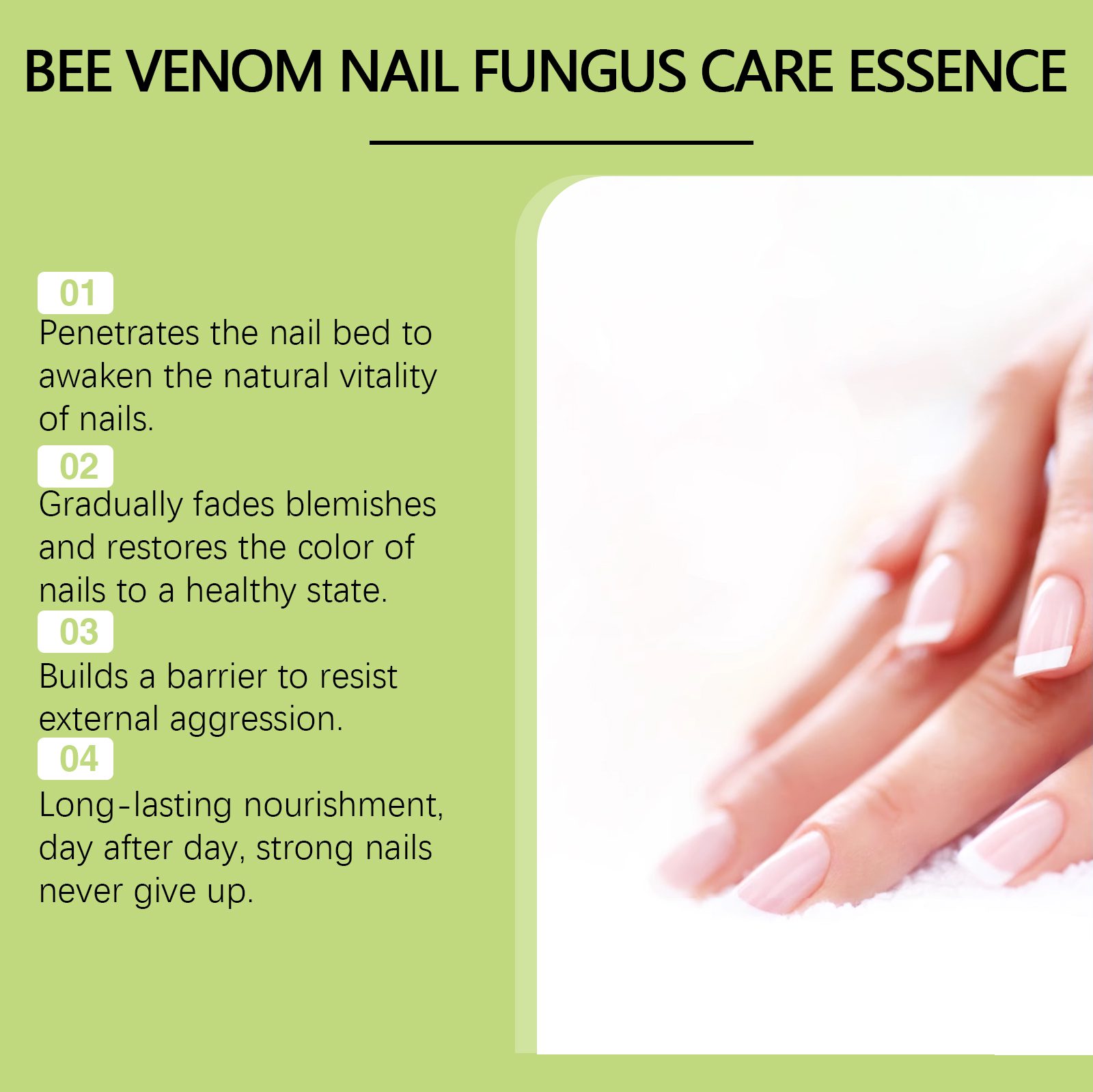 BEE VENOM NAIL FUNGUS CARE ESSENCE

01
Penetrates the nail bed to awaken the natural vitality of nails.

02
Gradually fades blemishes and restores the color of nails to a healthy state.

03
Builds a barrier to resist external aggression.

04
Long-lasting nourishment, day after day, strong nails never give up.